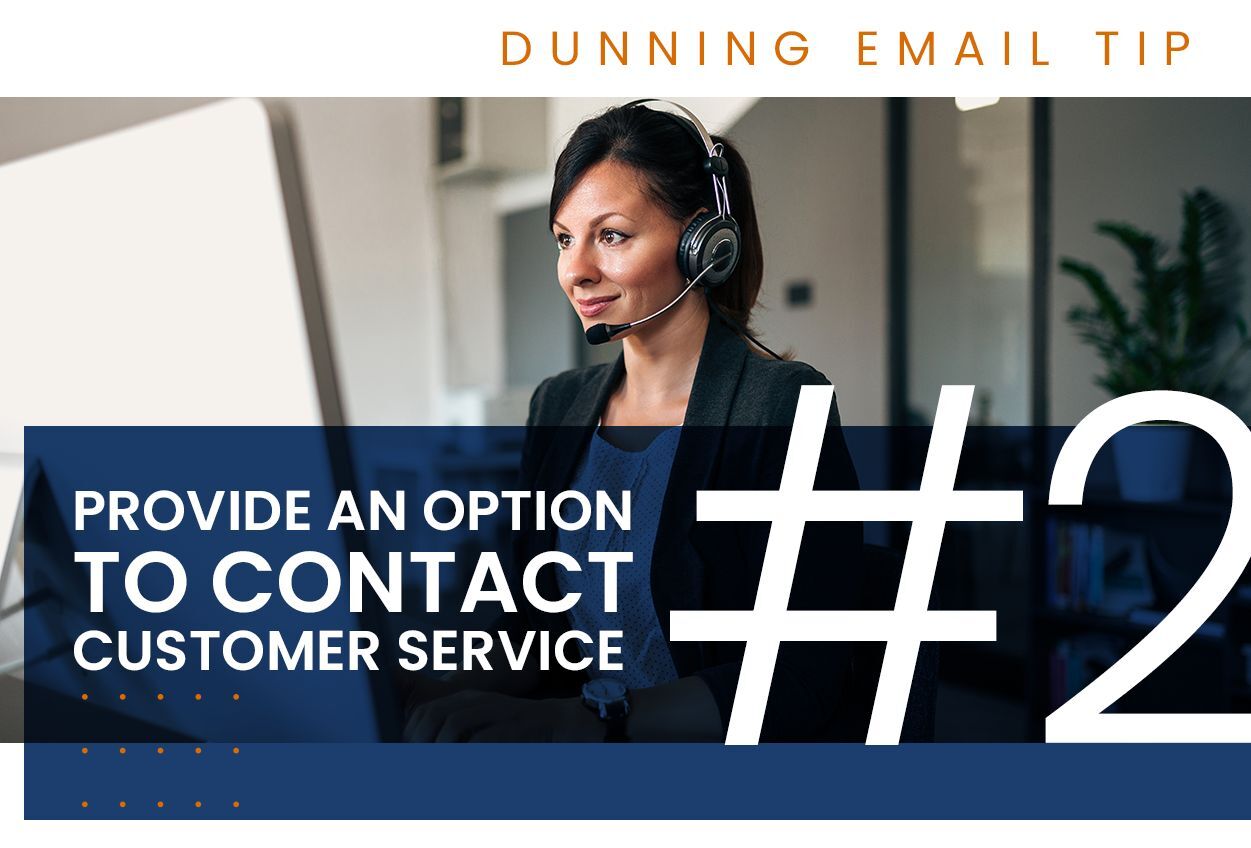 DUNNING EMAIL TIP

PROVIDE AN OPTION TO CONTACT CUSTOMER SERVICE

#2